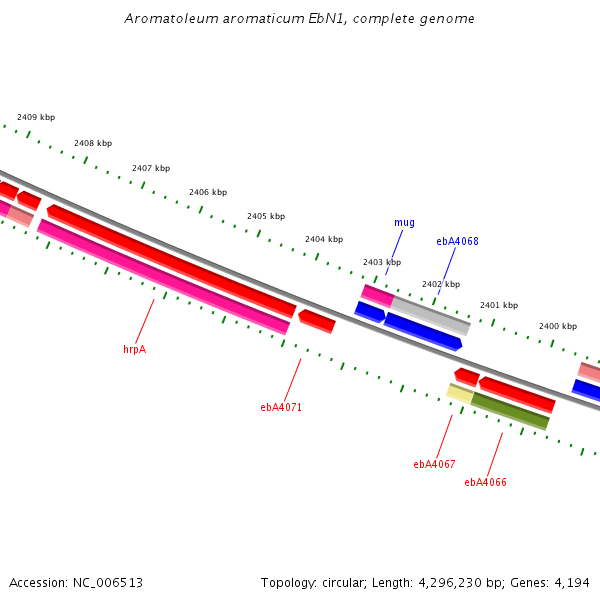 Aromatoleum aromaticum EbN1, complete genome

2409 kbp
2408 kbp
2407 kbp
2406 kbp
2405 kbp
2404 kbp
2403 kbp
2402 kbp
2401 kbp
2400 kbp

mug
ebA4068
hrpA
ebA4071
ebA4067
ebA4066

Accession: NC_006513

Topology: circular; Length: 4,296,230 bp; Genes: 4,194